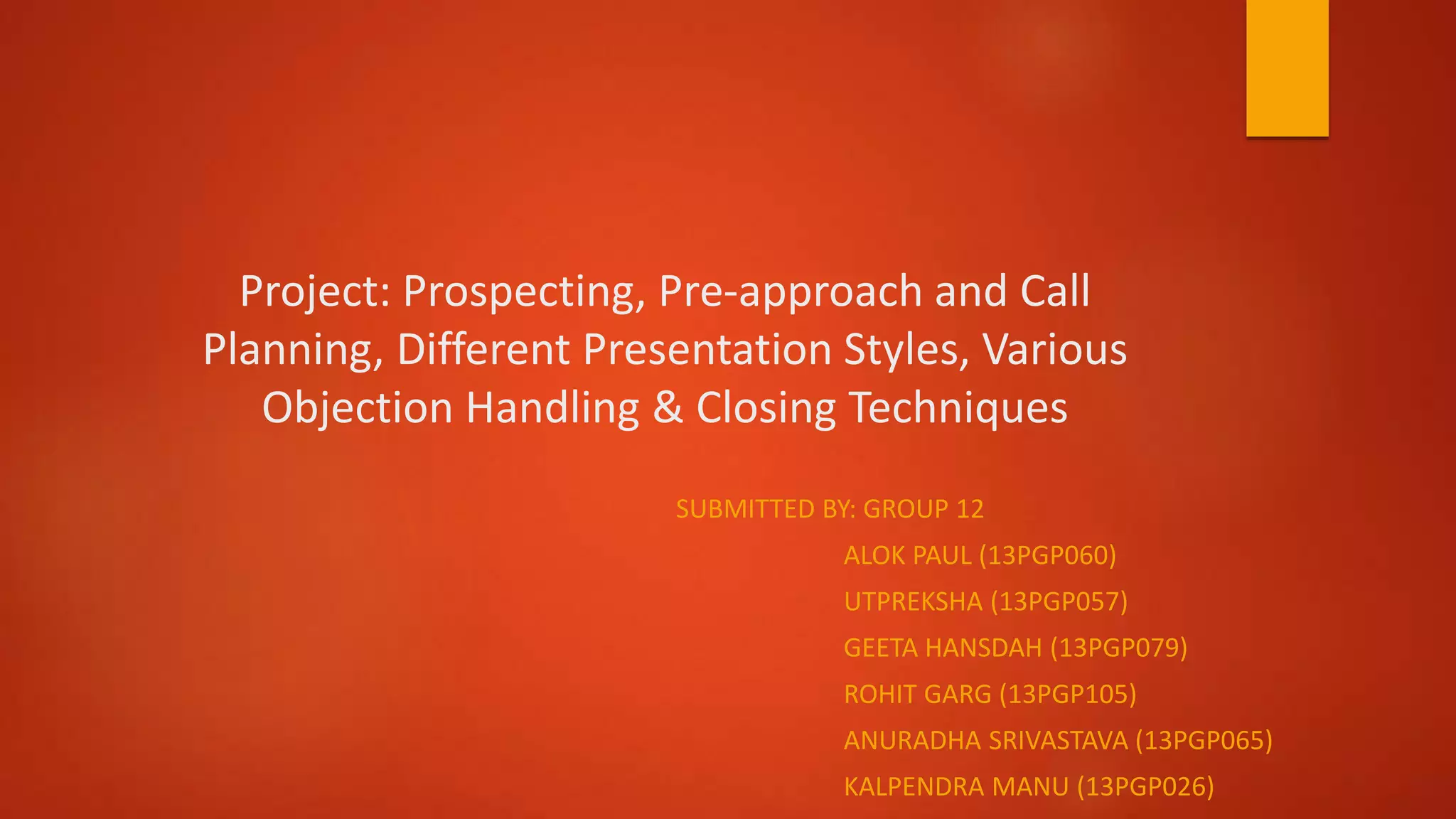 Project: Prospecting, Pre-approach and Call Planning, Different Presentation Styles, Various Objection Handling & Closing Techniques

SUBMITTED BY: GROUP 12

ALOK PAUL (13PGP060)

UTPREKSHA (13PGP057)

GEETA HANSDAH (13PGP079)

ROHIT GARG (13PGP105)

ANURADHA SRIVASTAVA (13PGP065)

KALPENDRA MANU (13PGP026)